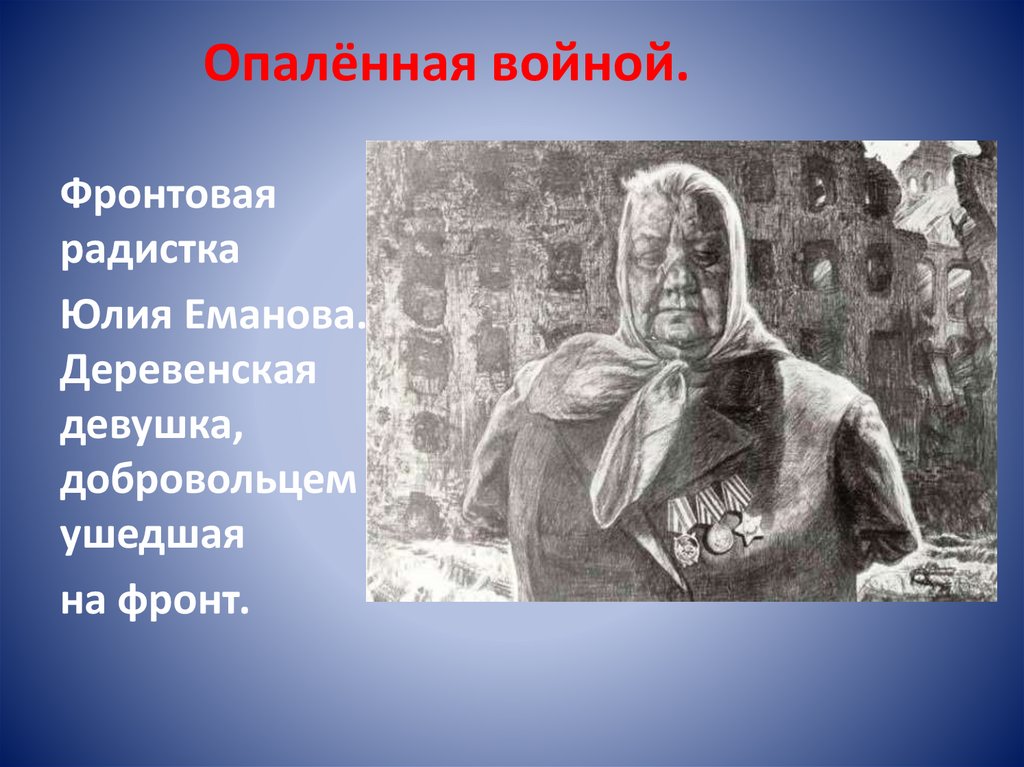 Опалённая войной.

Фронтовая радистка

Юлия Еманова. Деревенская девушка, добровольцем ушедшая

на фронт.